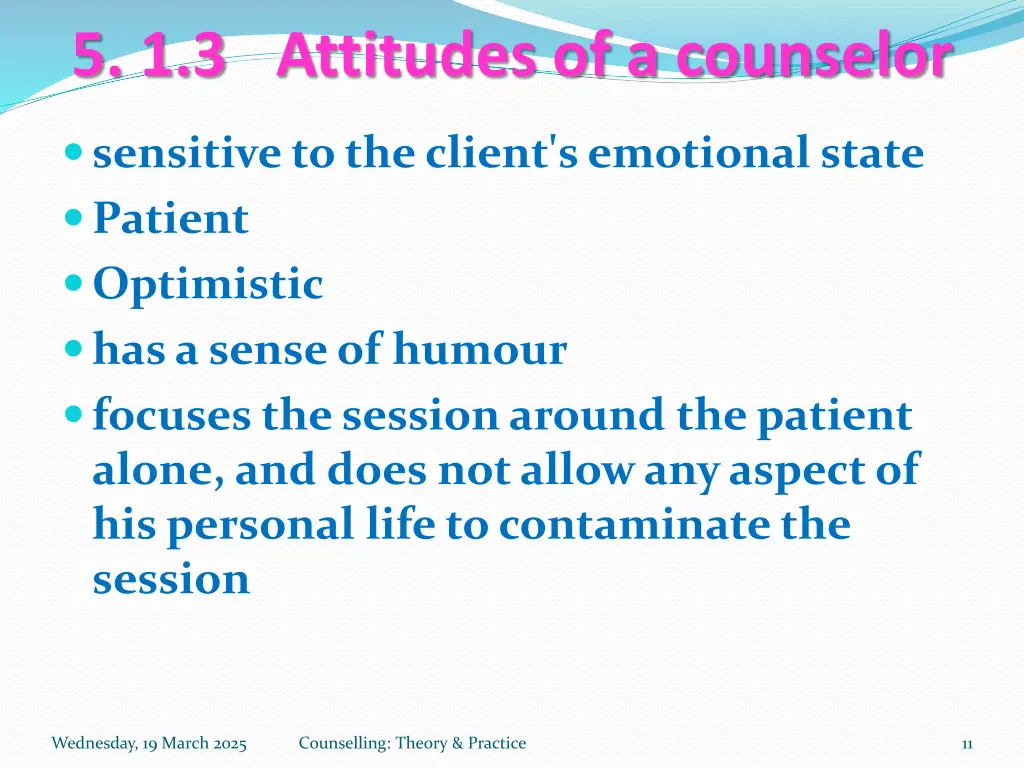 5. 1.3 Attitudes of a counselor

- sensitive to the client's emotional state
- Patient
- Optimistic
- has a sense of humour
- focuses the session around the patient alone, and does not allow any aspect of his personal life to contaminate the session

Wednesday, 19 March 2025 Counselling: Theory & Practice 11